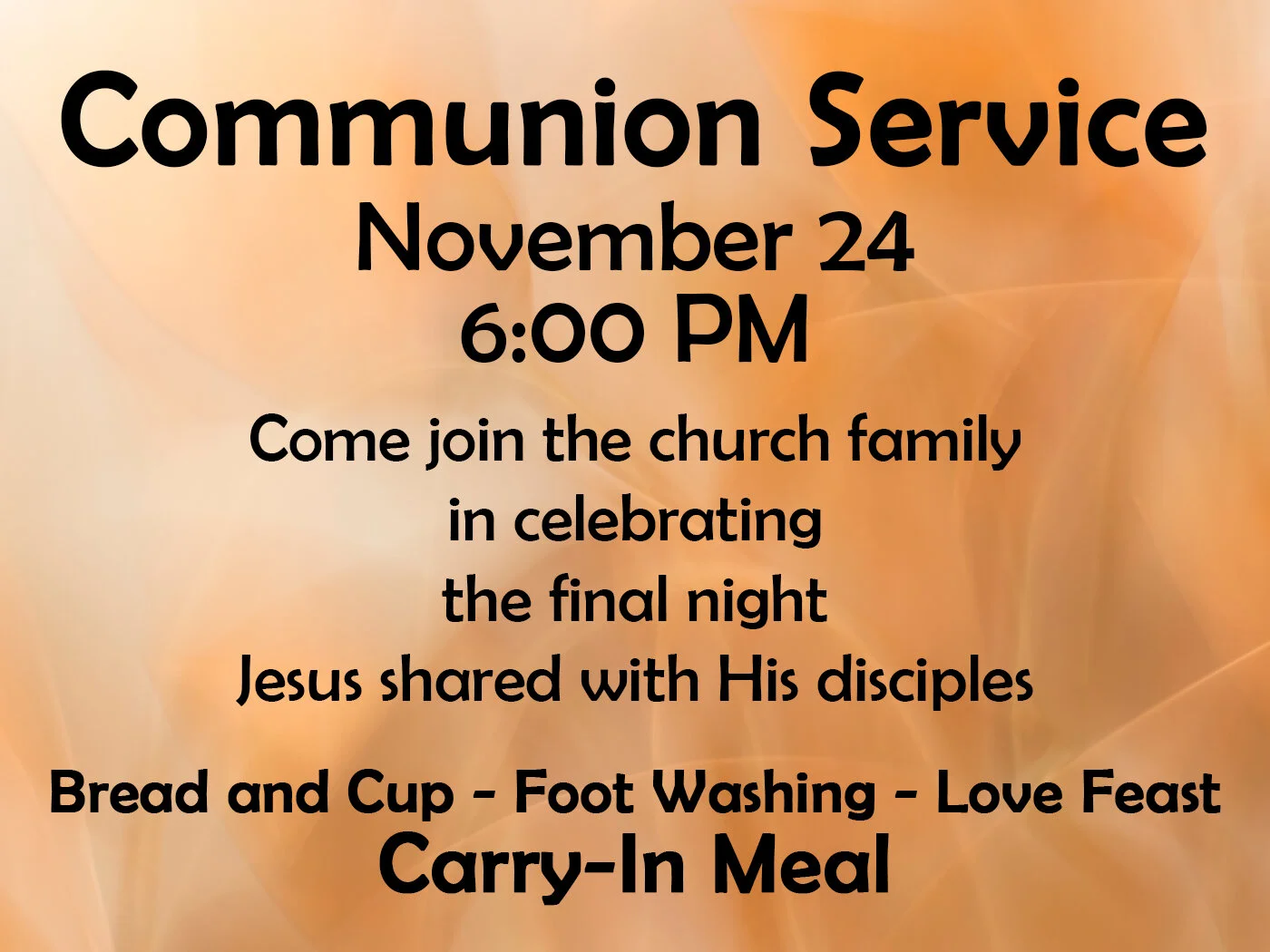 Communion Service
November 24
6:00 PM

Come join the church family
in celebrating
the final night
Jesus shared with His disciples

Bread and Cup - Foot Washing - Love Feast
Carry-In Meal